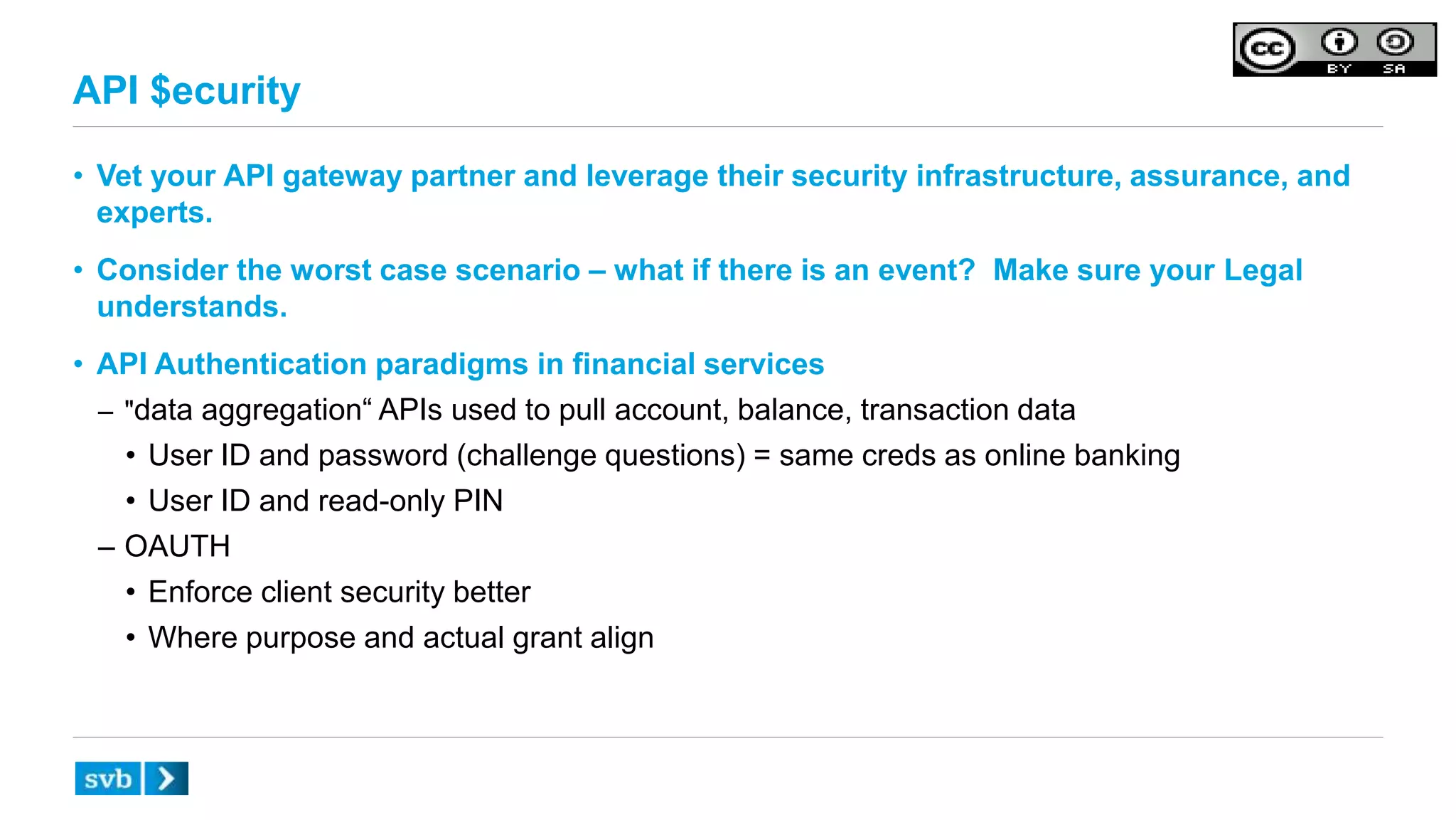 cc BY SA

API $ecurity

• Vet your API gateway partner and leverage their security infrastructure, assurance, and experts.

• Consider the worst case scenario – what if there is an event? Make sure your Legal understands.

• API Authentication paradigms in financial services

– "data aggregation“ APIs used to pull account, balance, transaction data

• User ID and password (challenge questions) = same creds as online banking

• User ID and read-only PIN

– OAUTH

• Enforce client security better

• Where purpose and actual grant align

svb